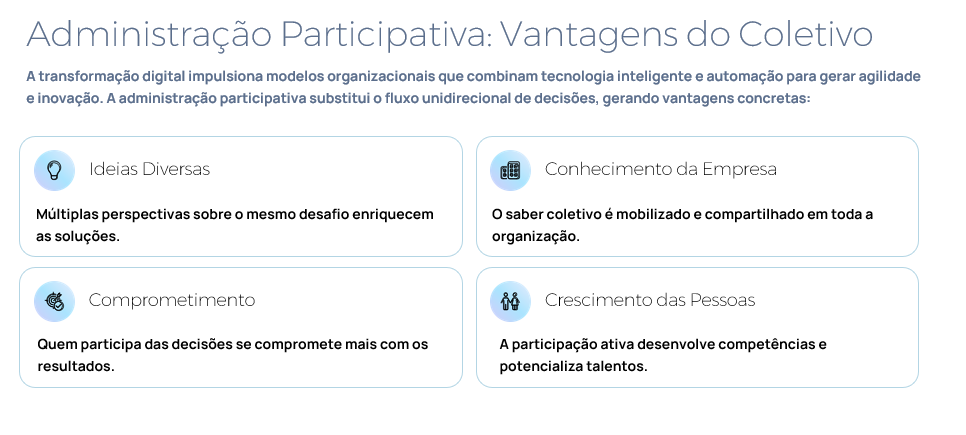 Administração Participativa: Vantagens do Coletivo

A transformação digital impulsiona modelos organizacionais que combinam tecnologia inteligente e automação para gerar agilidade e inovação. A administração participativa substitui o fluxo unidirecional de decisões, gerando vantagens concretas:

Ideias Diversas

Múltiplas perspectivas sobre o mesmo desafio enriquecem as soluções.

Conhecimento da Empresa

O saber coletivo é mobilizado e compartilhado em toda a organização.

Comprometimento

Quem participa das decisões se compromete mais com os resultados.

Crescimento das Pessoas

A participação ativa desenvolve competências e potencializa talentos.